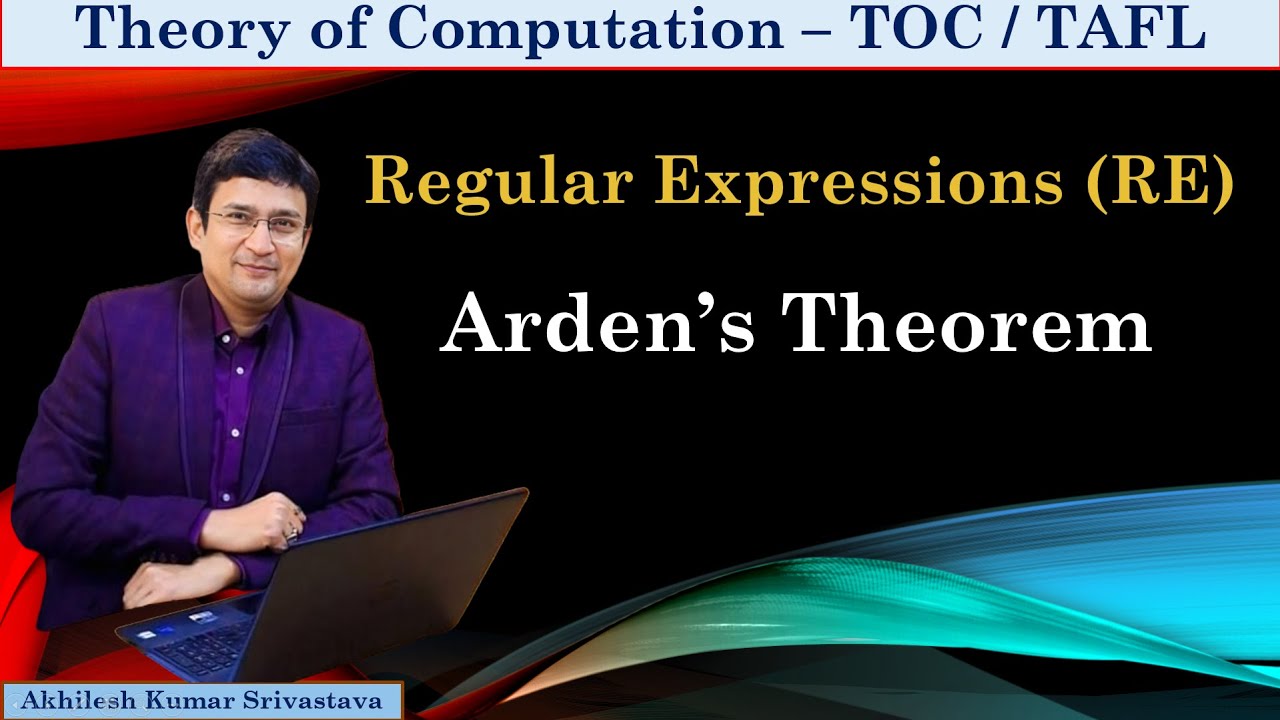 Theory of Computation – TOC / TAFL

Regular Expressions (RE)

Arden's Theorem

Akhilesh Kumar Srivastava